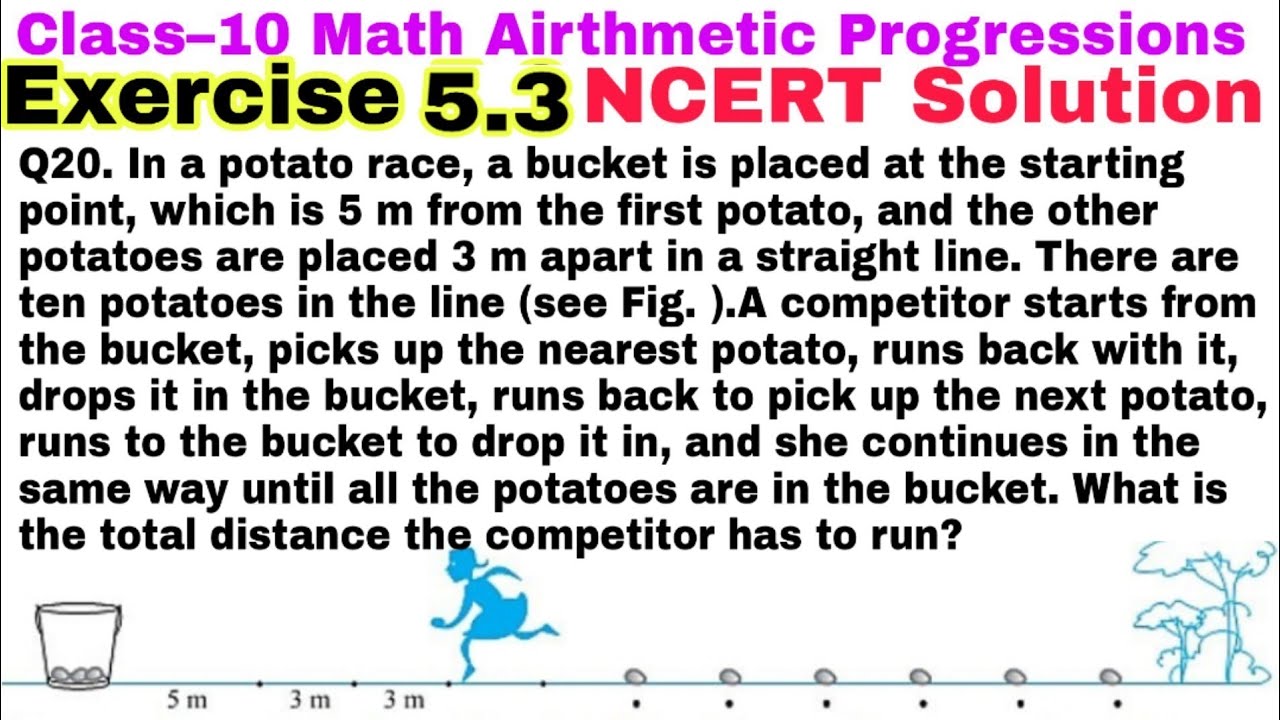 Class–10 Math Airthmetic Progressions
Exercise 5.3 NCERT Solution

Q20. In a potato race, a bucket is placed at the starting point, which is 5 m from the first potato, and the other potatoes are placed 3 m apart in a straight line. There are ten potatoes in the line (see Fig. ).A competitor starts from the bucket, picks up the nearest potato, runs back with it, drops it in the bucket, runs back to pick up the next potato, runs to the bucket to drop it in, and she continues in the same way until all the potatoes are in the bucket. What is the total distance the competitor has to run?

5 m 3 m 3 m